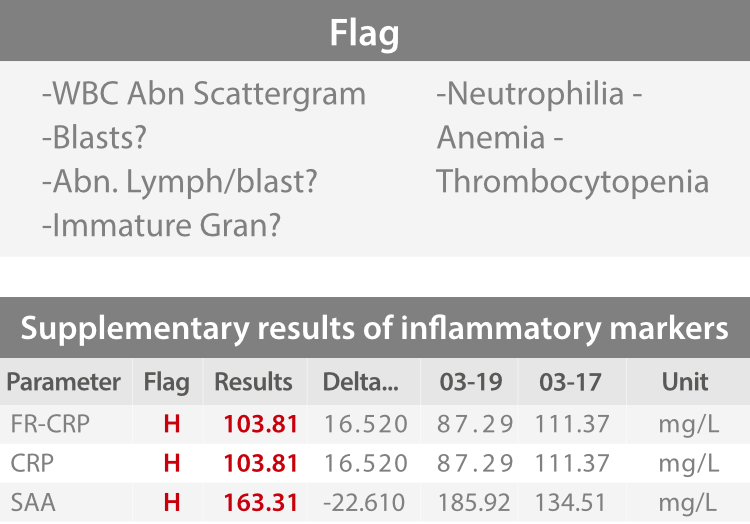 Flag

-WBC Abn Scattergram
-Blasts?
-Abn. Lymph/blast?
-Immature Gran?

-Neutrophilia - Anemia - Thrombocytopenia

Supplementary results of inflammatory markers

| Parameter | Flag | Results | Delta... | 03-19 | 03-17 | Unit |
|---|---|---|---|---|---|---|
| FR-CRP | H | 103.81 | 16.520 | 87.29 | 111.37 | mg/L |
| CRP | H | 103.81 | 16.520 | 87.29 | 111.37 | mg/L |
| SAA | H | 163.31 | -22.610 | 185.92 | 134.51 | mg/L |